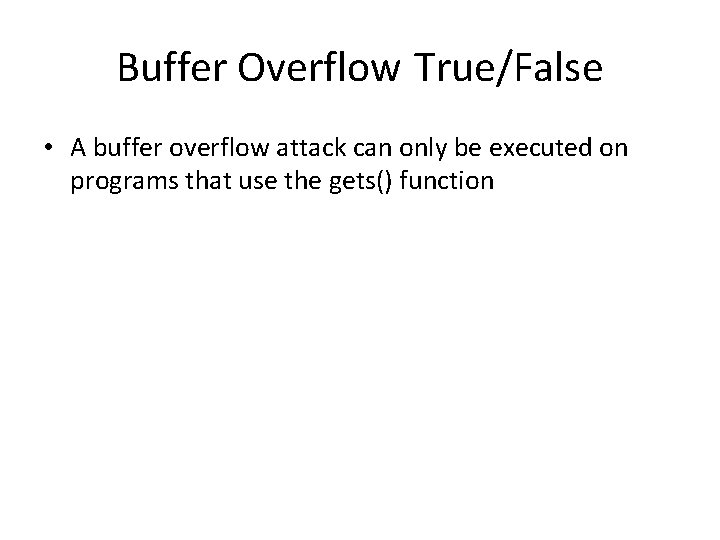 Buffer Overflow True/False

• A buffer overflow attack can only be executed on programs that use the gets() function